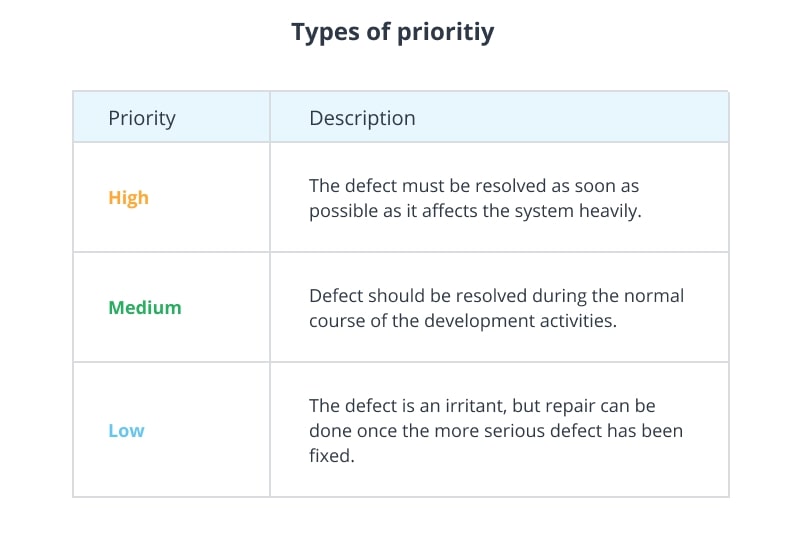 Types of prioritiy

| Priority | Description |
|---|---|
| High | The defect must be resolved as soon as possible as it affects the system heavily. |
| Medium | Defect should be resolved during the normal course of the development activities. |
| Low | The defect is an irritant, but repair can be done once the more serious defect has been fixed. |